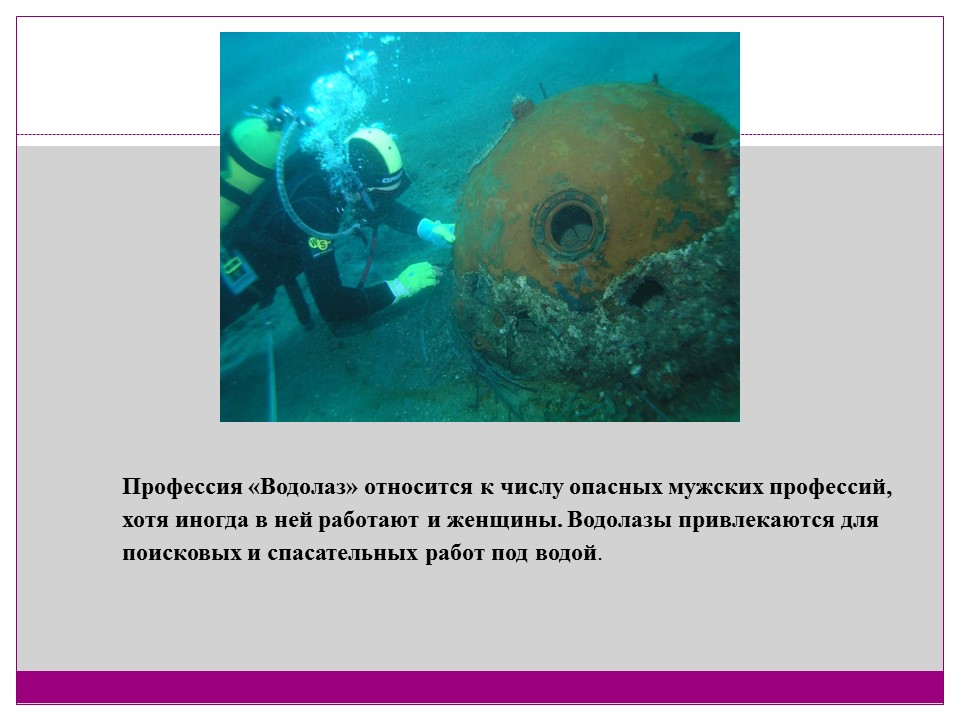 Профессия «Водолаз» относится к числу опасных мужских профессий, хотя иногда в ней работают и женщины. Водолазы привлекаются для поисковых и спасательных работ под водой.